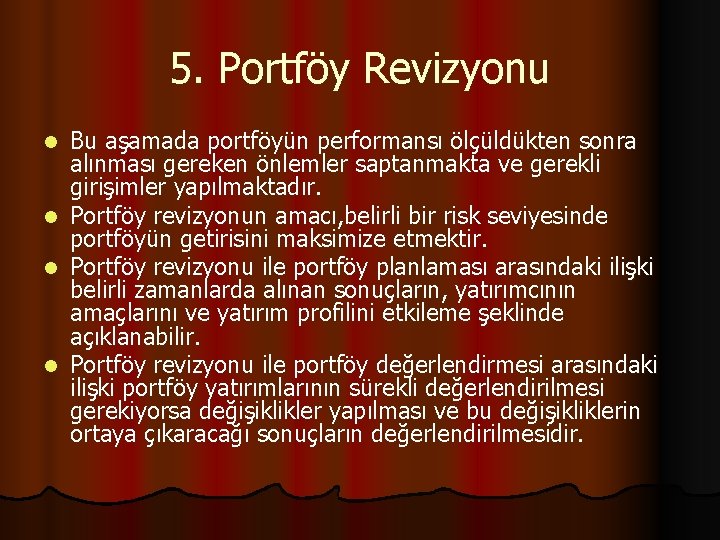 5. Portföy Revizyonu

• Bu aşamada portföyün performansı ölçüldükten sonra alınması gereken önlemler saptanmakta ve gerekli girişimler yapılmaktadır.
• Portföy revizyonun amacı,belirli bir risk seviyesinde portföyün getirisini maksimize etmektir.
• Portföy revizyonu ile portföy planlaması arasındaki ilişki belirli zamanlarda alınan sonuçların, yatırımcının amaçlarını ve yatırım profilini etkileme şeklinde açıklanabilir.
• Portföy revizyonu ile portföy değerlendirmesi arasındaki ilişki portföy yatırımlarının sürekli değerlendirilmesi gerekiyorsa değişiklikler yapılması ve bu değişikliklerin ortaya çıkaracağı sonuçların değerlendirilmesidir.